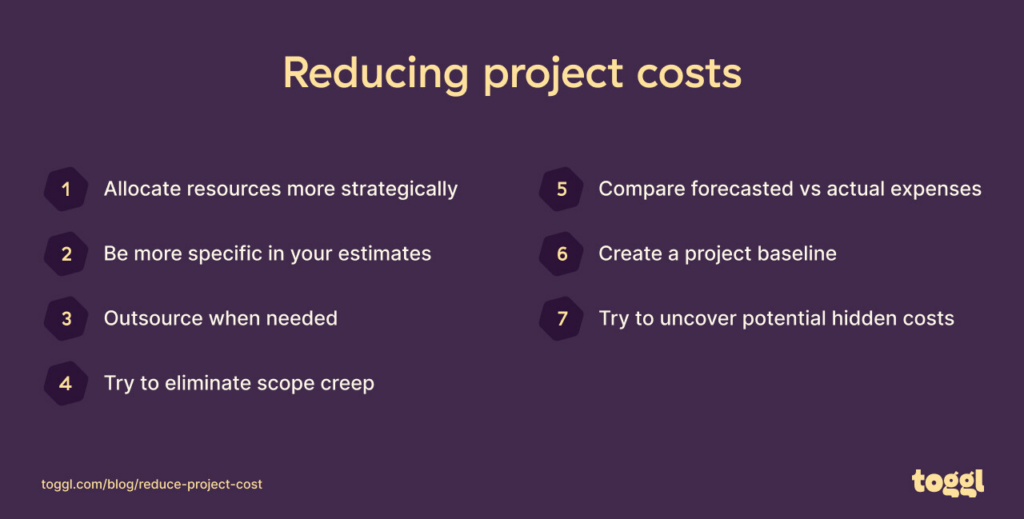 Reducing project costs

1 Allocate resources more strategically

2 Be more specific in your estimates

3 Outsource when needed

4 Try to eliminate scope creep

5 Compare forecasted vs actual expenses

6 Create a project baseline

7 Try to uncover potential hidden costs

toggl.com/blog/reduce-project-cost

toggl